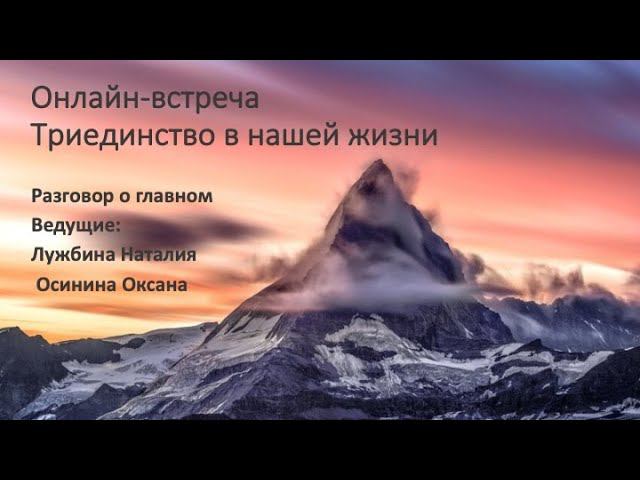 Онлайн-встреча
Триединство в нашей жизни

Разговор о главном
Ведущие:
Лужбина Наталия
Осинина Оксана